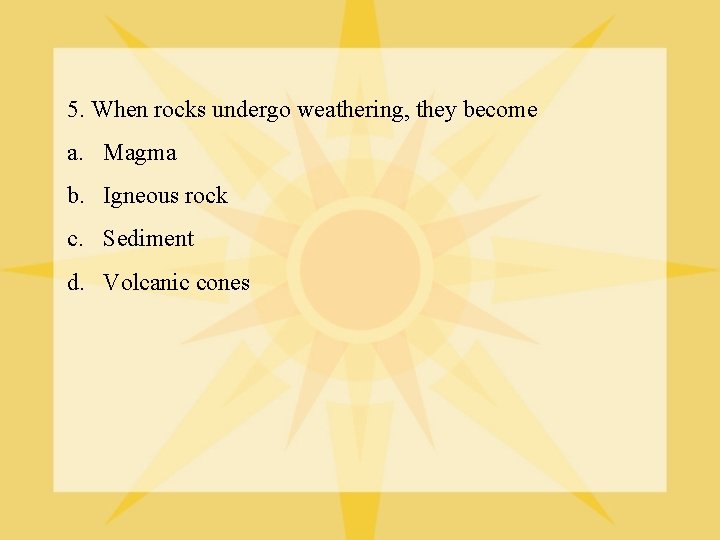 5. When rocks undergo weathering, they become

a. Magma

b. Igneous rock

c. Sediment

d. Volcanic cones